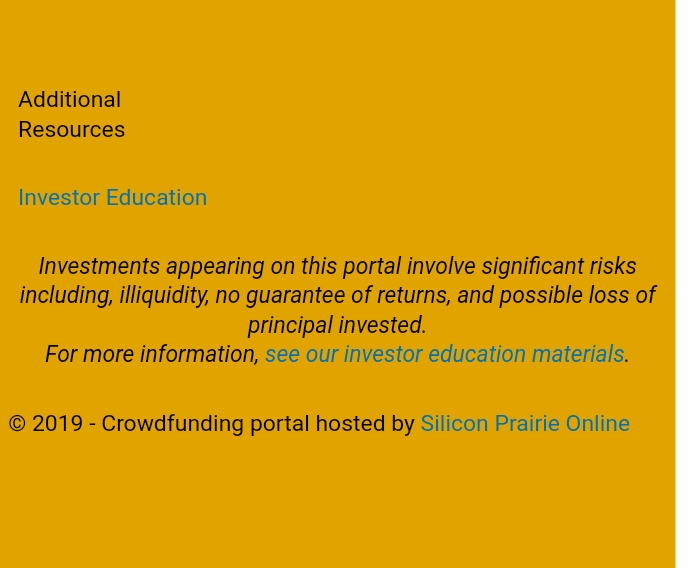 Additional Resources

Investor Education

Investments appearing on this portal involve significant risks including, illiquidity, no guarantee of returns, and possible loss of principal invested.
For more information, see our investor education materials.

© 2019 - Crowdfunding portal hosted by Silicon Prairie Online